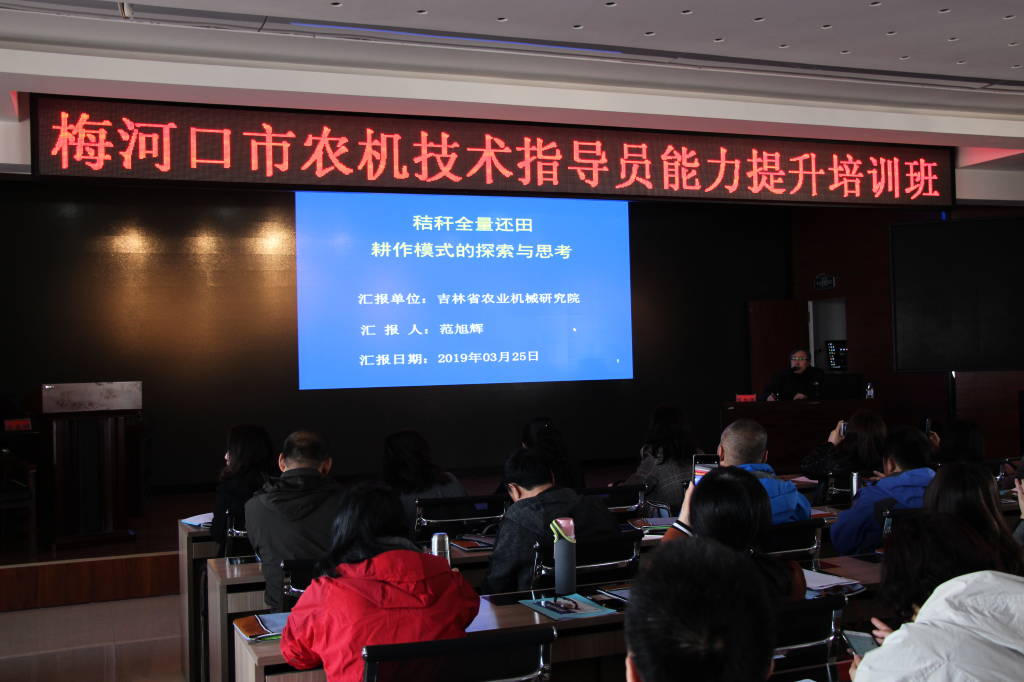 梅河口市农机技术指导员能力提升培训班

秸秆全量还田
耕作模式的探索与思考

汇报单位：吉林省农业机械研究院
汇 报 人：范旭辉
汇报日期：2019年03月25日